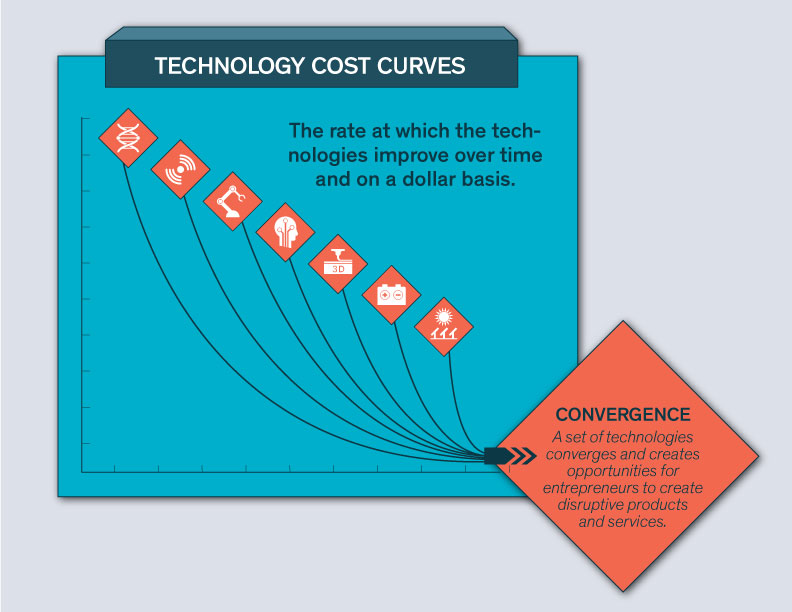 TECHNOLOGY COST CURVES

The rate at which the technologies improve over time and on a dollar basis.

3D

CONVERGENCE
A set of technologies converges and creates opportunities for entrepreneurs to create disruptive products and services.